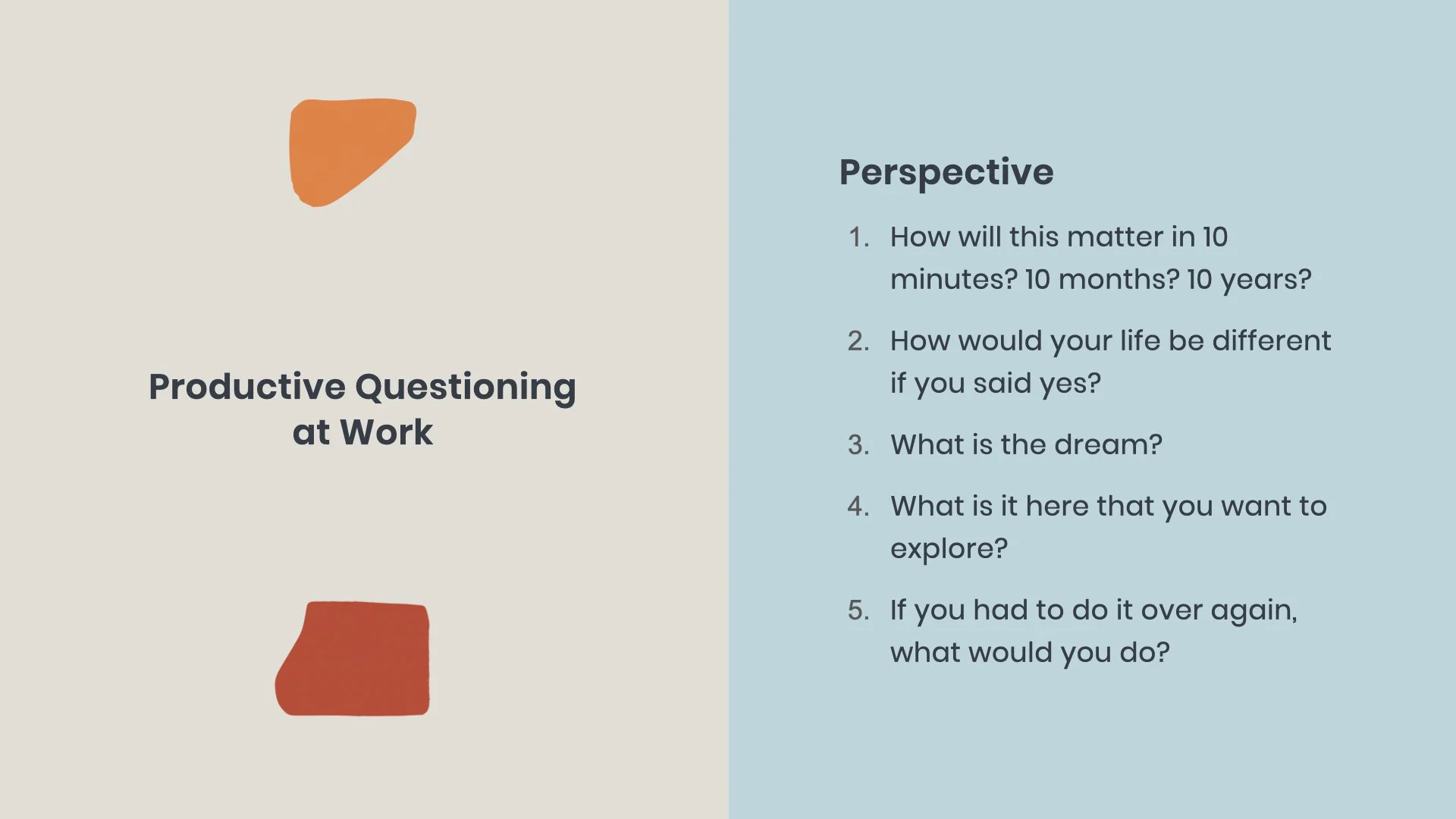 Productive Questioning at Work

Perspective

1. How will this matter in 10 minutes? 10 months? 10 years?
2. How would your life be different if you said yes?
3. What is the dream?
4. What is it here that you want to explore?
5. If you had to do it over again, what would you do?